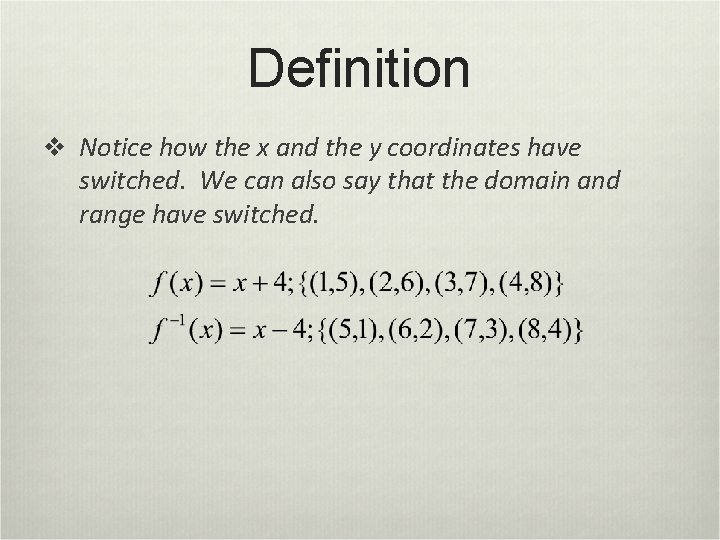 Definition

❖ Notice how the x and the y coordinates have switched. We can also say that the domain and range have switched.

$f(x) = x + 4; \{(1,5), (2,6), (3,7), (4,8)\}$

$f^{-1}(x) = x - 4; \{(5,1), (6,2), (7,3), (8,4)\}$